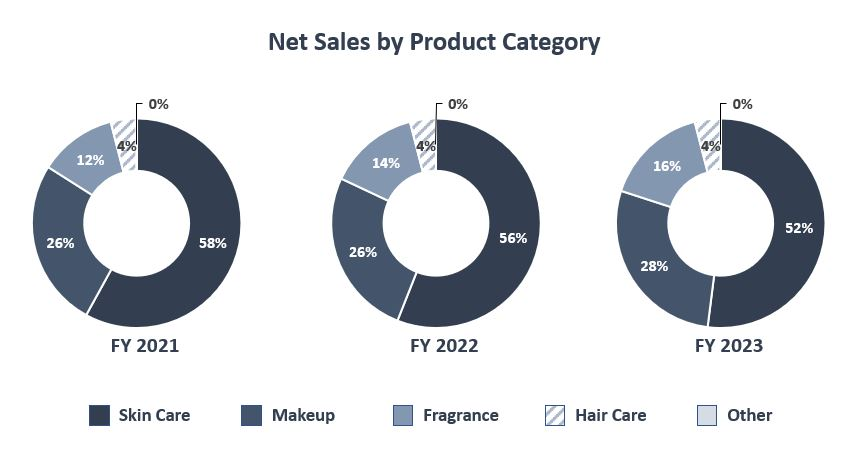 Net Sales by Product Category

0%
4%
12%
26%
58%
FY 2021

0%
4%
14%
26%
56%
FY 2022

0%
4%
16%
28%
52%
FY 2023

Skin Care
Makeup
Fragrance
Hair Care
Other